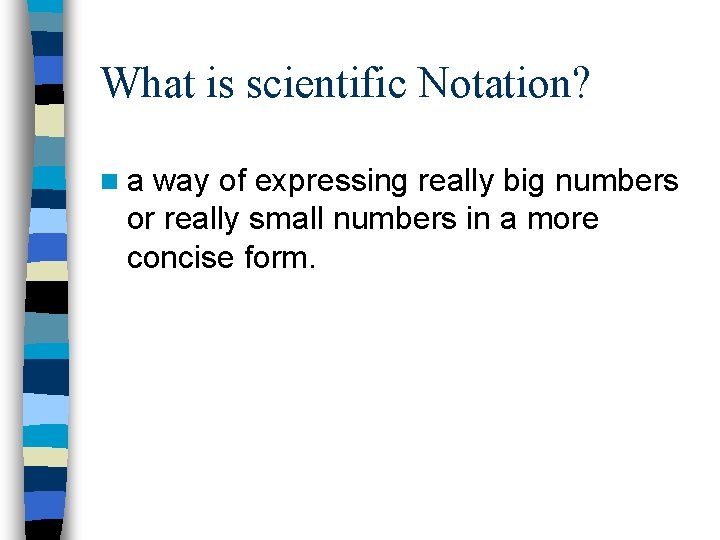 What is scientific Notation?

a way of expressing really big numbers or really small numbers in a more concise form.